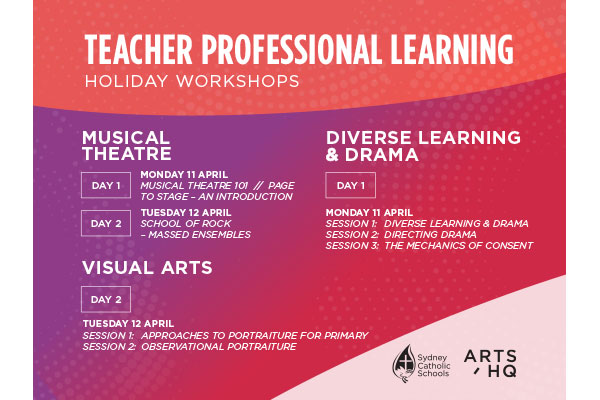 TEACHER PROFESSIONAL LEARNING
HOLIDAY WORKSHOPS

MUSICAL THEATRE

DAY 1

MONDAY 11 APRIL
MUSICAL THEATRE 101 // PAGE TO STAGE – AN INTRODUCTION

DAY 2

TUESDAY 12 APRIL
SCHOOL OF ROCK – MASSED ENSEMBLES

VISUAL ARTS

DAY 2

TUESDAY 12 APRIL
SESSION 1: APPROACHES TO PORTRAITURE FOR PRIMARY
SESSION 2: OBSERVATIONAL PORTRAITURE

DIVERSE LEARNING & DRAMA

DAY 1

MONDAY 11 APRIL
SESSION 1: DIVERSE LEARNING & DRAMA
SESSION 2: DIRECTING DRAMA
SESSION 3: THE MECHANICS OF CONSENT

Sydney Catholic Schools

ARTS HQ